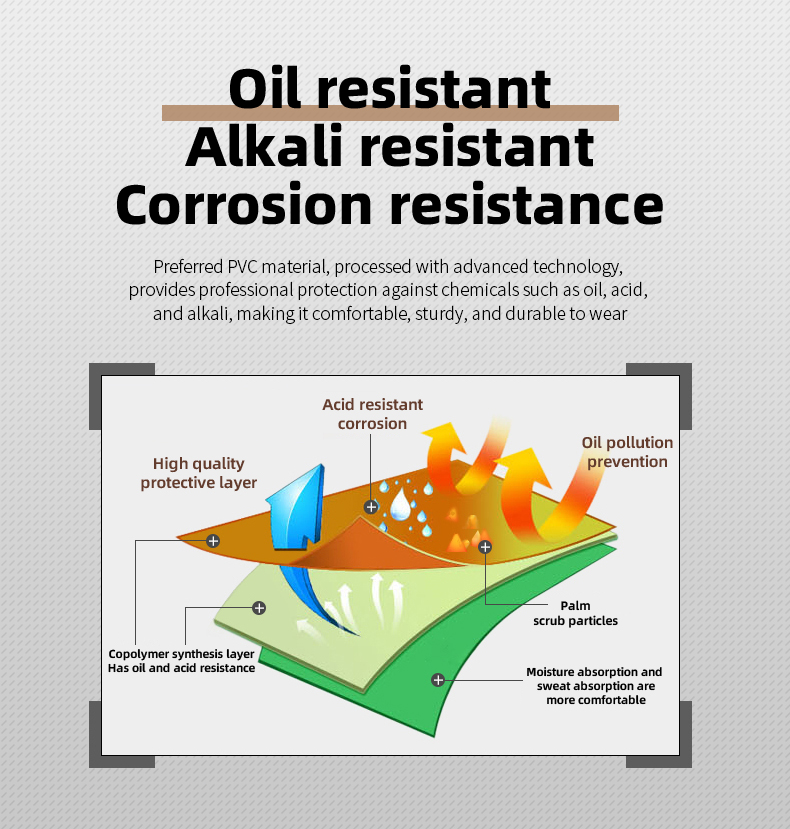 Oil resistant
Alkali resistant
Corrosion resistance

Preferred PVC material, processed with advanced technology, provides professional protection against chemicals such as oil, acid, and alkali, making it comfortable, sturdy, and durable to wear

Acid resistant corrosion

High quality protective layer

Oil pollution prevention

Palm scrub particles

Copolymer synthesis layer
Has oil and acid resistance

Moisture absorption and sweat absorption are more comfortable